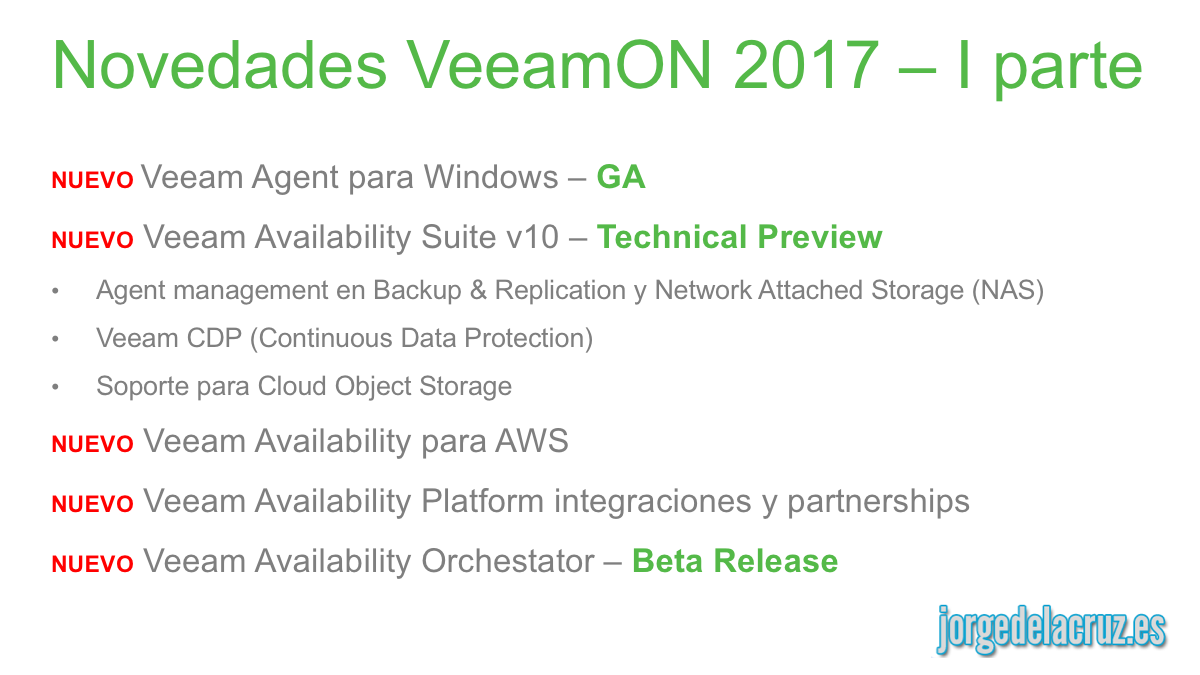 Novedades VeeamON 2017 – I parte

NUEVO Veeam Agent para Windows – GA

NUEVO Veeam Availability Suite v10 – Technical Preview

• Agent management en Backup & Replication y Network Attached Storage (NAS)

• Veeam CDP (Continuous Data Protection)

• Soporte para Cloud Object Storage

NUEVO Veeam Availability para AWS

NUEVO Veeam Availability Platform integraciones y partnerships

NUEVO Veeam Availability Orchestator – Beta Release

jorgedelacruz.es